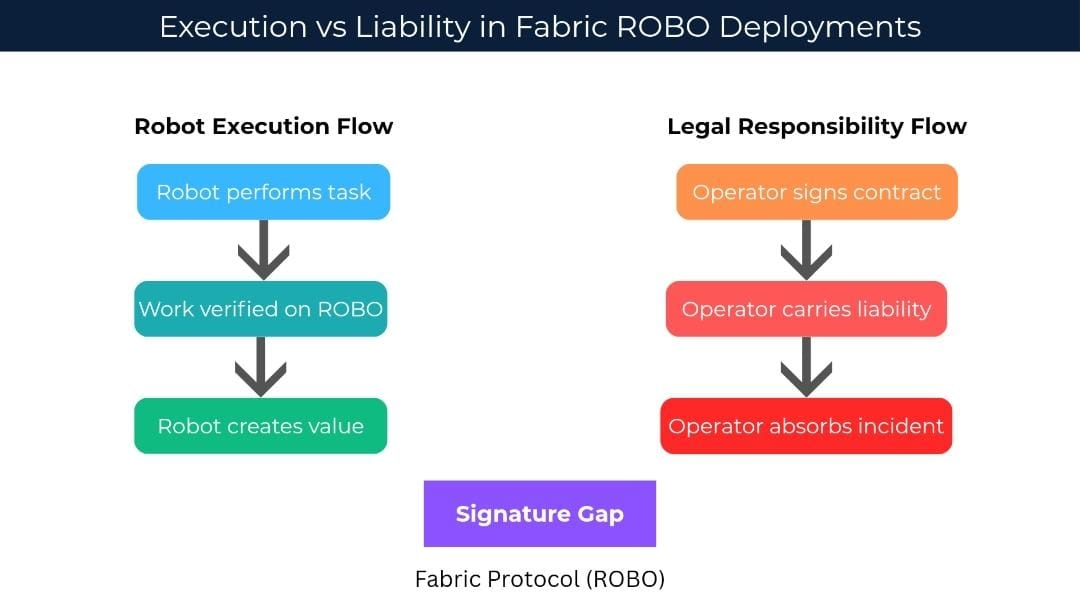 Execution vs Liability in Fabric ROBO Deployments

Robot Execution Flow

Robot performs task

Work verified on ROBO

Robot creates value

Legal Responsibility Flow

Operator signs contract

Operator carries liability

Operator absorbs incident

Signature Gap

Fabric Protocol (ROBO)